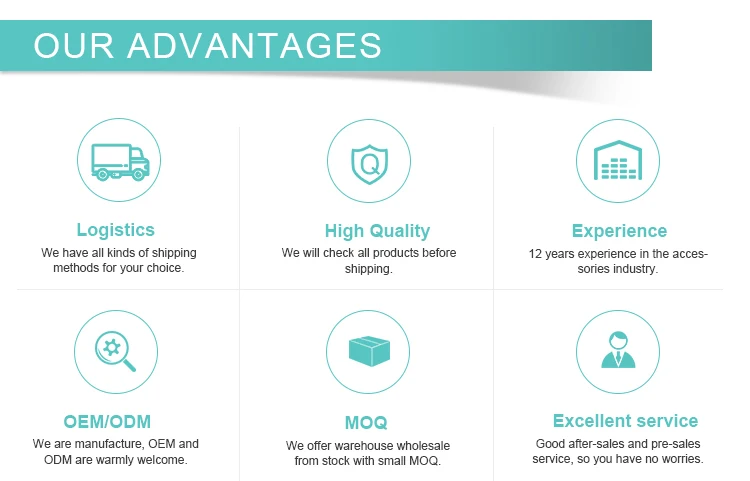 OUR ADVANTAGES

Logistics
We have all kinds of shipping methods for your choice.

High Quality
We will check all products before shipping.

Experience
12 years experience in the accessories industry.

OEM/ODM
We are manufacture, OEM and ODM are warmly welcome.

MOQ
We offer warehouse wholesale from stock with small MOQ.

Excellent service
Good after-sales and pre-sales service, so you have no worries.